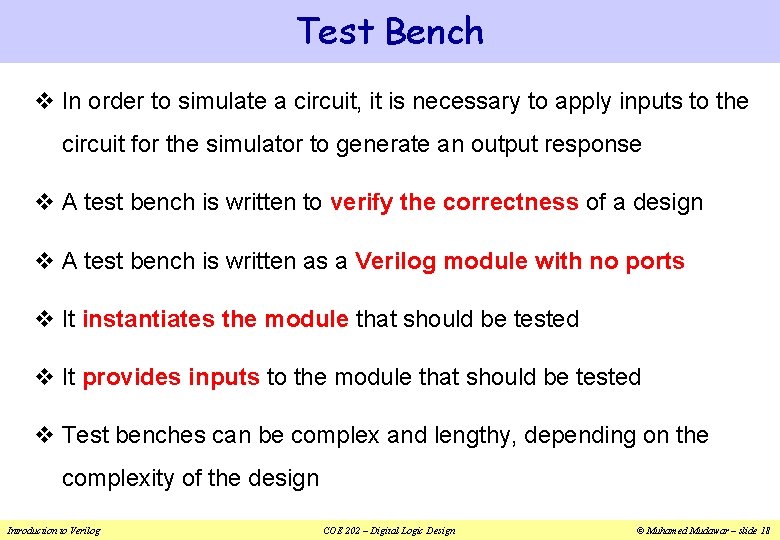 Test Bench

❖ In order to simulate a circuit, it is necessary to apply inputs to the circuit for the simulator to generate an output response

❖ A test bench is written to verify the correctness of a design

❖ A test bench is written as a Verilog module with no ports

❖ It instantiates the module that should be tested

❖ It provides inputs to the module that should be tested

❖ Test benches can be complex and lengthy, depending on the complexity of the design

Introduction to Verilog

COE 202 – Digital Logic Design

© Muhamed Mudawar – slide 18